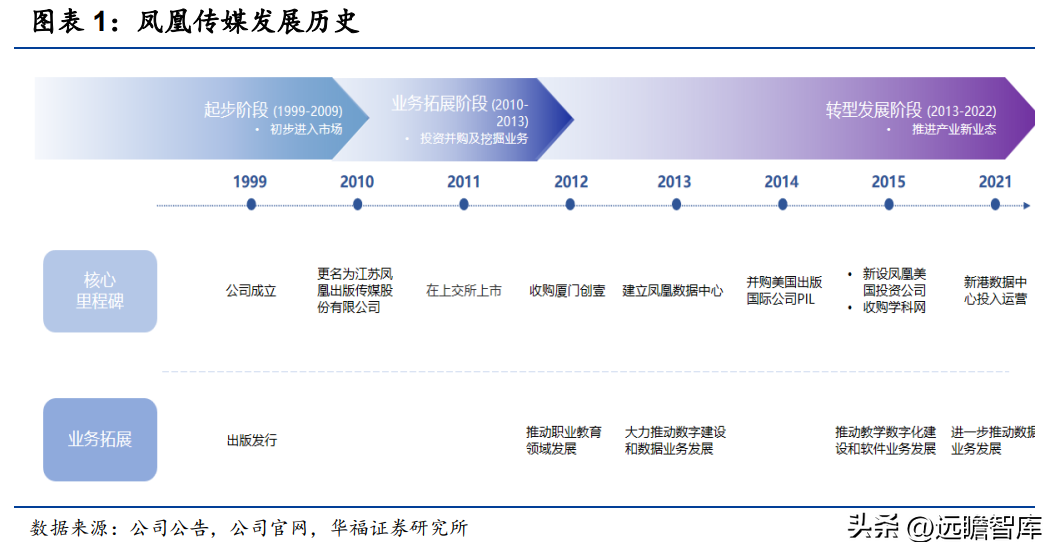 图表 1：凤凰传媒发展历史

起步阶段 (1999-2009)
• 初步进入市场

业务拓展阶段 (2010-2013)
• 投资并购及挖掘业务

转型发展阶段 (2013-2022)
• 推进产业新业态

1999 2010 2011 2012 2013 2014 2015 2021

核心里程碑

公司成立

更名为江苏凤凰出版传媒股份有限公司

在上交所上市

收购厦门创壹

建立凤凰数据中心

并购美国出版国际公司PIL

• 新设凤凰美国投资公司
• 收购学科网

新港数据中心投入运营

业务拓展

出版发行

推动职业教育领域发展

大力推动数字建设和数据业务发展

推动教学数字化建设和软件业务发展

进一步推动数据业务发展

数据来源：公司公告，公司官网，华福证券研究所

头条 @远瞻智库